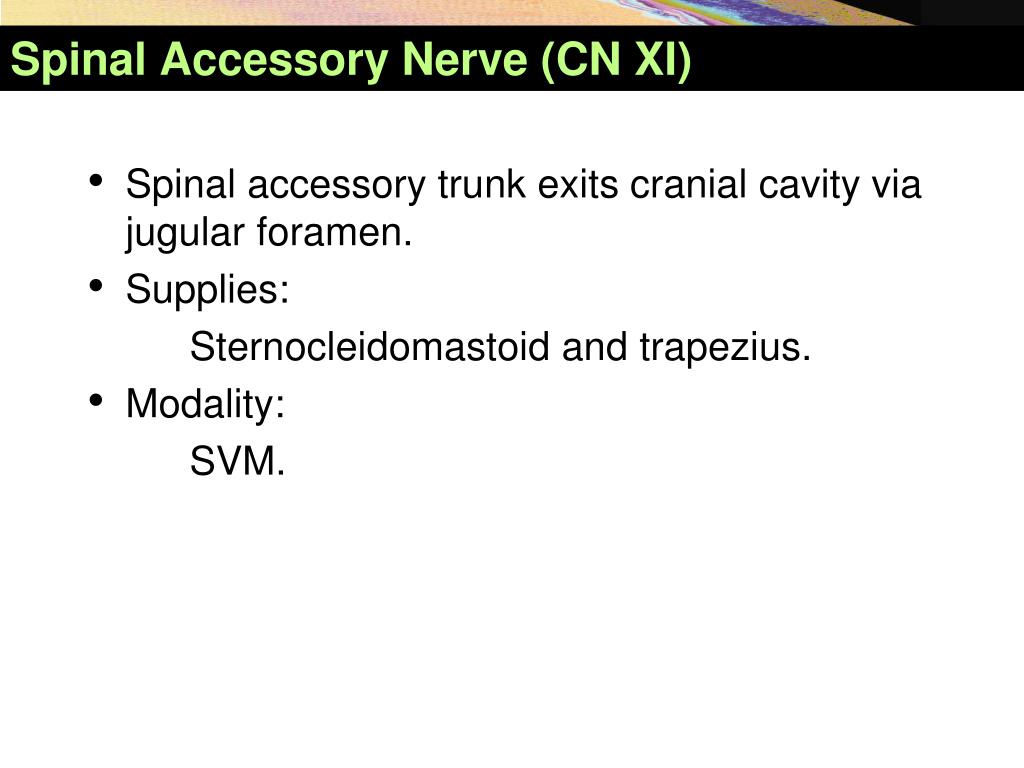 Spinal Accessory Nerve (CN XI)

• Spinal accessory trunk exits cranial cavity via jugular foramen.
• Supplies:
Sternocleidomastoid and trapezius.
• Modality:
SVM.